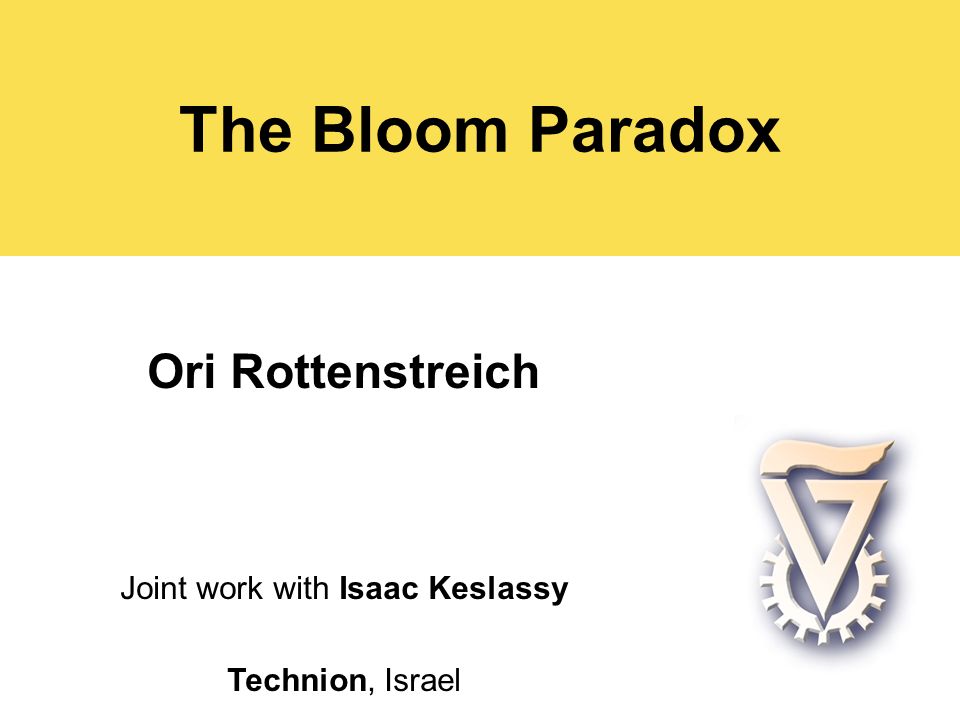 The Bloom Paradox

Ori Rottenstreich

Joint work with Isaac Keslassy

Technion, Israel